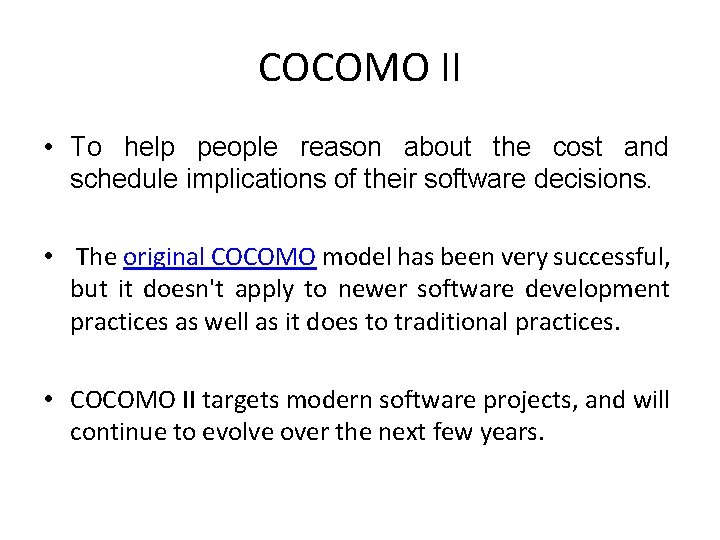 COCOMO II

• To help people reason about the cost and schedule implications of their software decisions.

• The original COCOMO model has been very successful, but it doesn't apply to newer software development practices as well as it does to traditional practices.

• COCOMO II targets modern software projects, and will continue to evolve over the next few years.